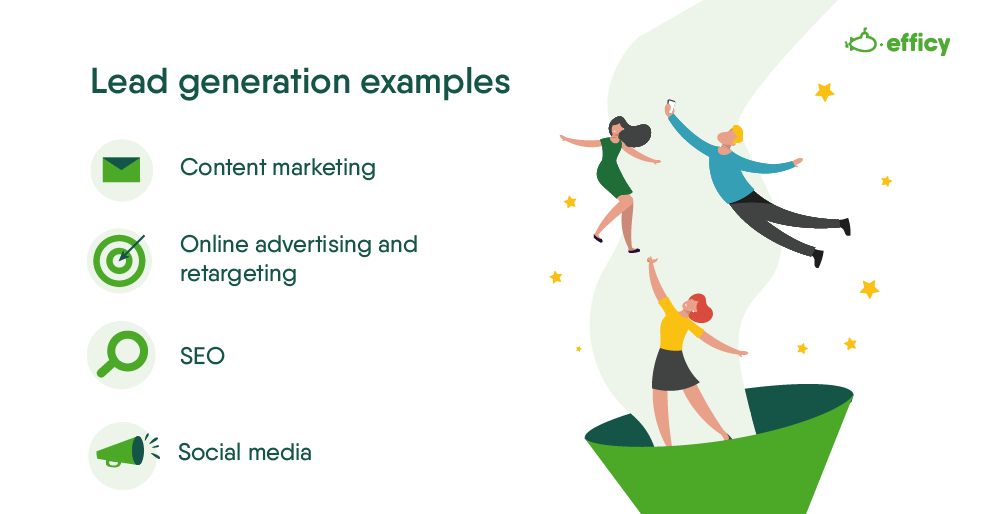 efficy

Lead generation examples

Content marketing

Online advertising and retargeting

SEO

Social media